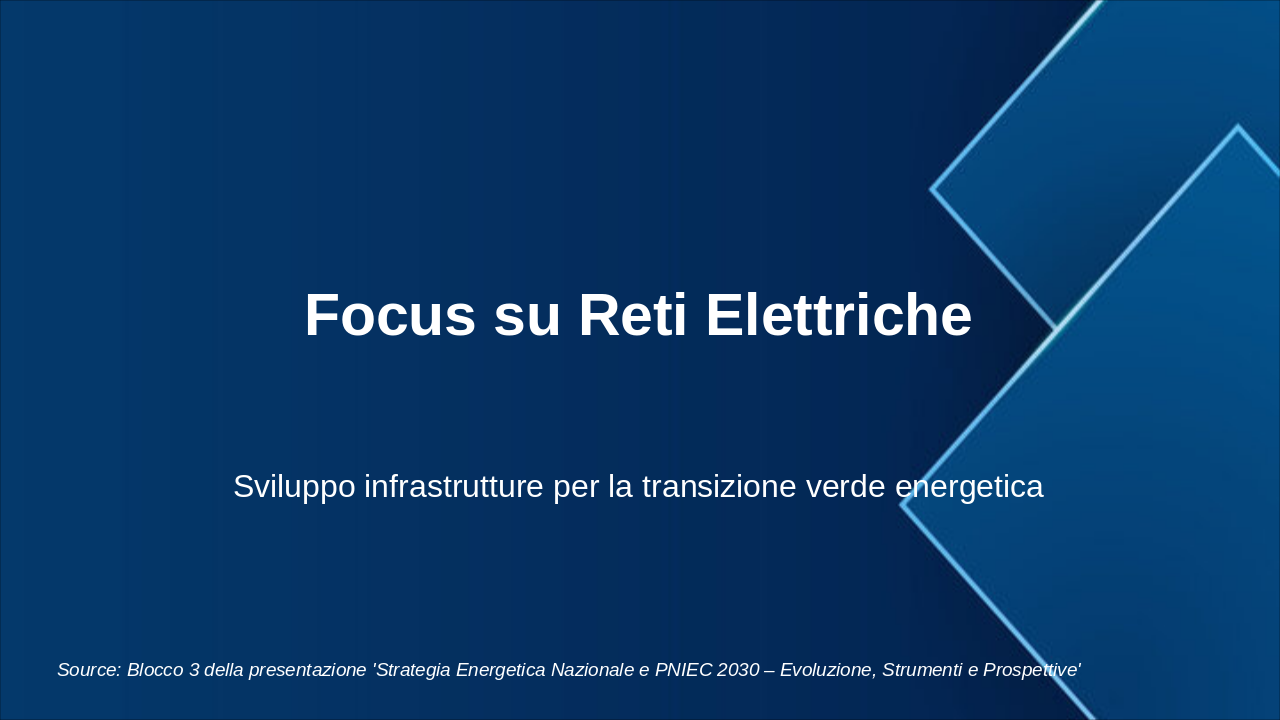 Focus su Reti Elettriche

Sviluppo infrastrutture per la transizione verde energetica

Source: Blocco 3 della presentazione 'Strategia Energetica Nazionale e PNIEC 2030 – Evoluzione, Strumenti e Prospettive'